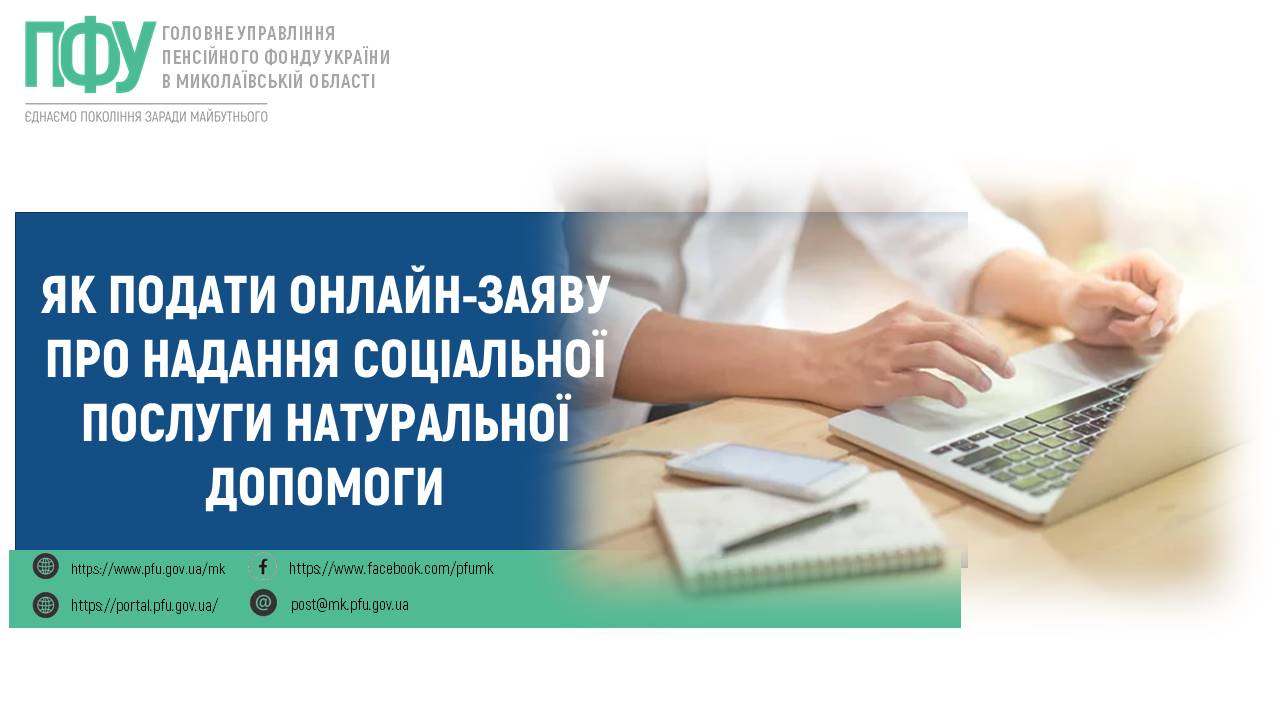 ПФУ

ГОЛОВНЕ УПРАВЛІННЯ ПЕНСІЙНОГО ФОНДУ УКРАЇНИ В МИКОЛАЇВСЬКІЙ ОБЛАСТІ

ЄДНАЄМО ПОКОЛІННЯ ЗАРАДИ МАЙБУТНЬОГО

ЯК ПОДАТИ ОНЛАЙН-ЗАЯВУ ПРО НАДАННЯ СОЦІАЛЬНОЇ ПОСЛУГИ НАТУРАЛЬНОЇ ДОПОМОГИ

https://www.pfu.gov.ua/mk
https://www.facebook.com/pfumk
https://portal.pfu.gov.ua/
post@mk.pfu.gov.ua